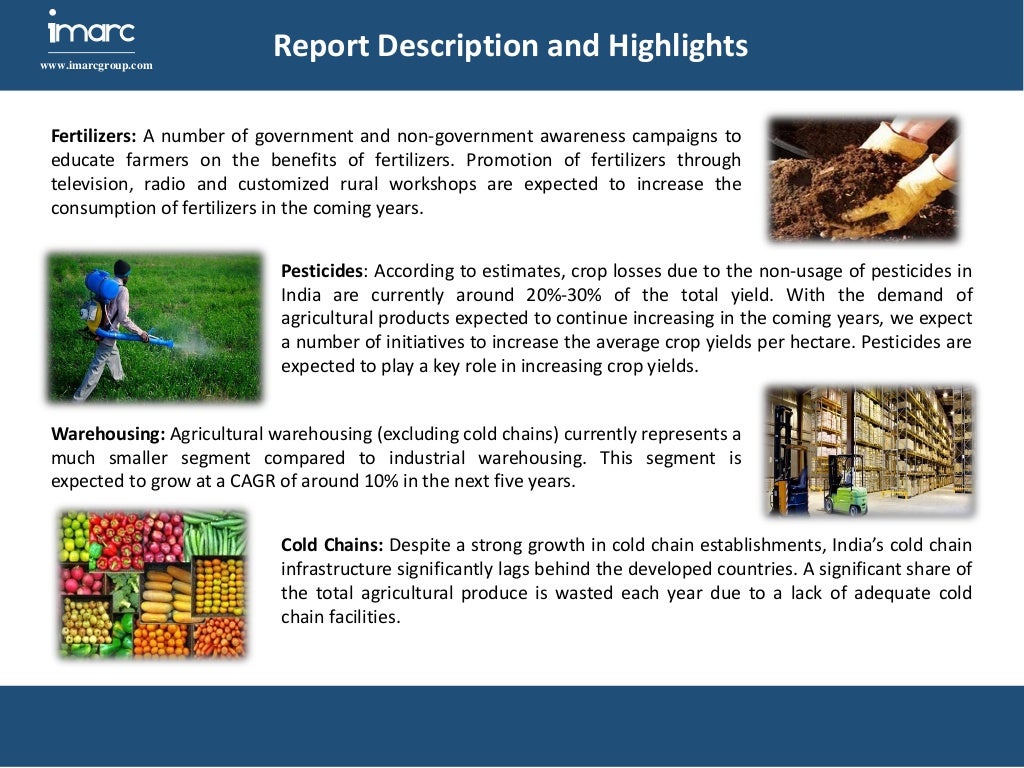 imarc
www.imarcgroup.com

Report Description and Highlights

Fertilizers: A number of government and non-government awareness campaigns to educate farmers on the benefits of fertilizers. Promotion of fertilizers through television, radio and customized rural workshops are expected to increase the consumption of fertilizers in the coming years.

Pesticides: According to estimates, crop losses due to the non-usage of pesticides in India are currently around 20%-30% of the total yield. With the demand of agricultural products expected to continue increasing in the coming years, we expect a number of initiatives to increase the average crop yields per hectare. Pesticides are expected to play a key role in increasing crop yields.

Warehousing: Agricultural warehousing (excluding cold chains) currently represents a much smaller segment compared to industrial warehousing. This segment is expected to grow at a CAGR of around 10% in the next five years.

Cold Chains: Despite a strong growth in cold chain establishments, India's cold chain infrastructure significantly lags behind the developed countries. A significant share of the total agricultural produce is wasted each year due to a lack of adequate cold chain facilities.